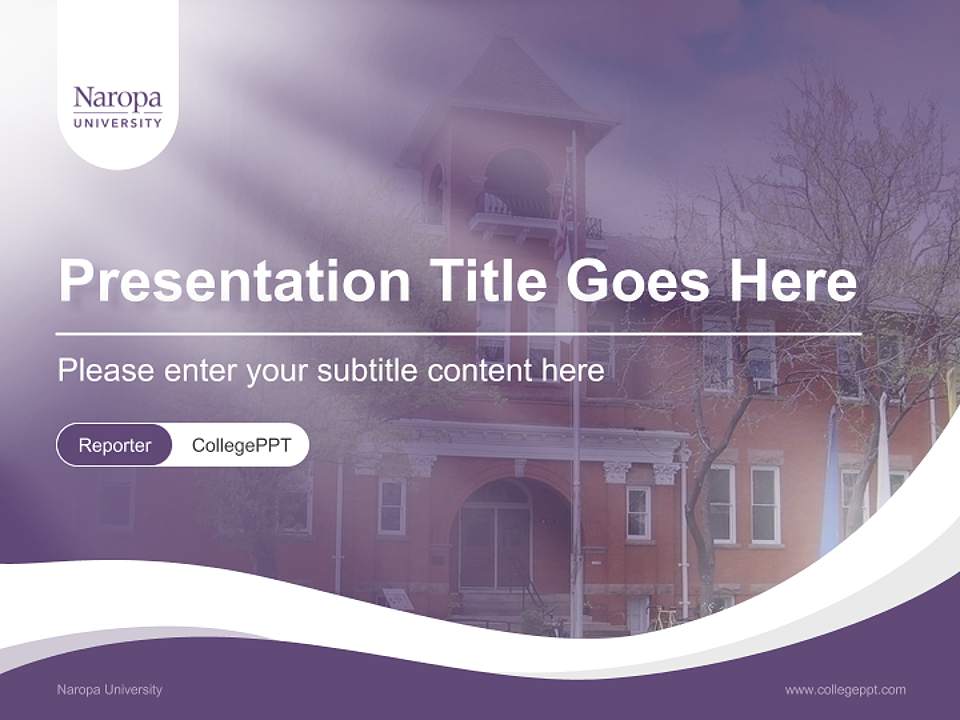 Naropa
UNIVERSITY

Presentation Title Goes Here

Please enter your subtitle content here

Reporter CollegePPT

Naropa University

www.collegeppt.com